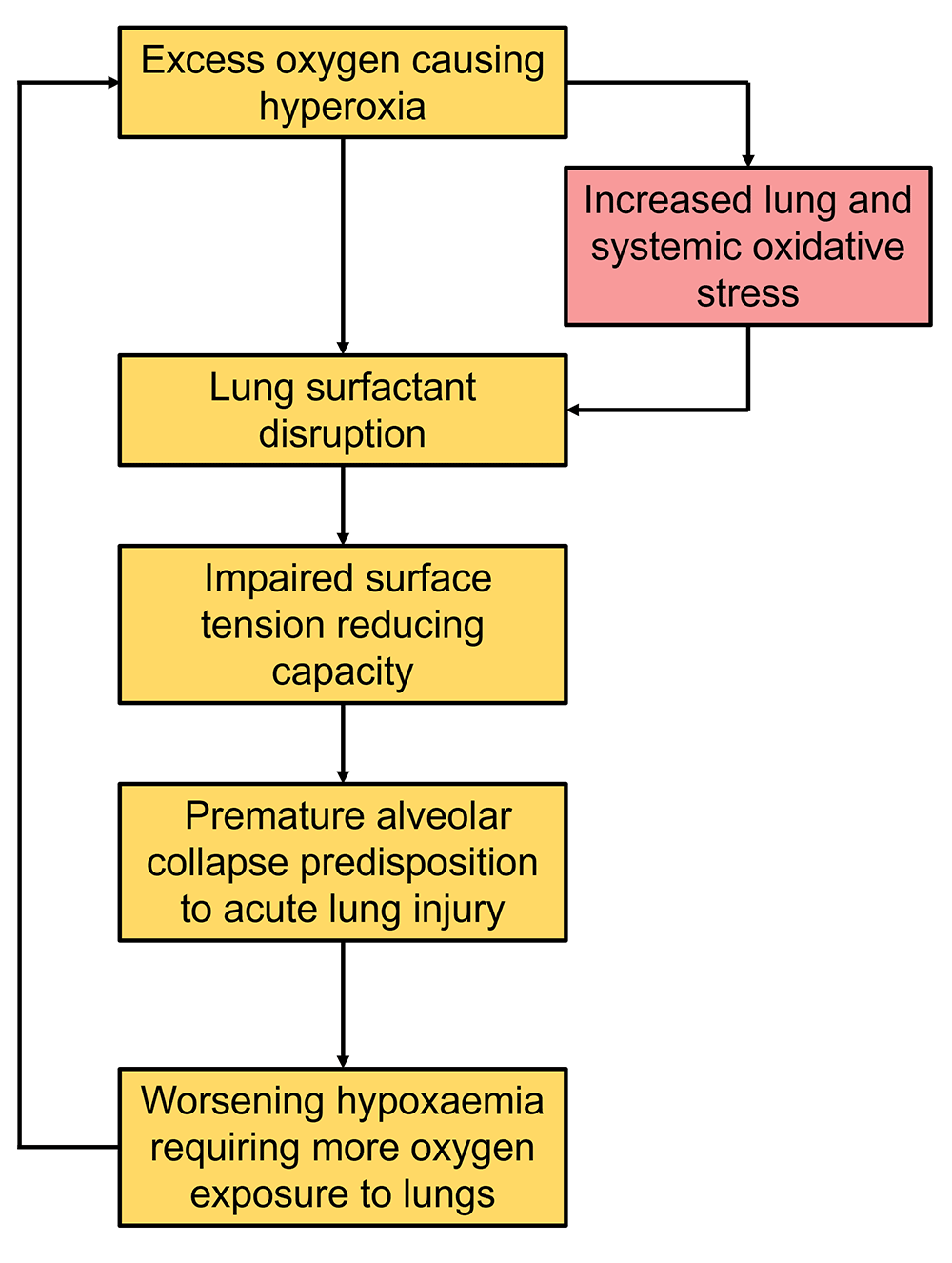 Excess oxygen causing hyperoxia

Increased lung and systemic oxidative stress

Lung surfactant disruption

Impaired surface tension reducing capacity

Premature alveolar collapse predisposition to acute lung injury

Worsening hypoxaemia requiring more oxygen exposure to lungs